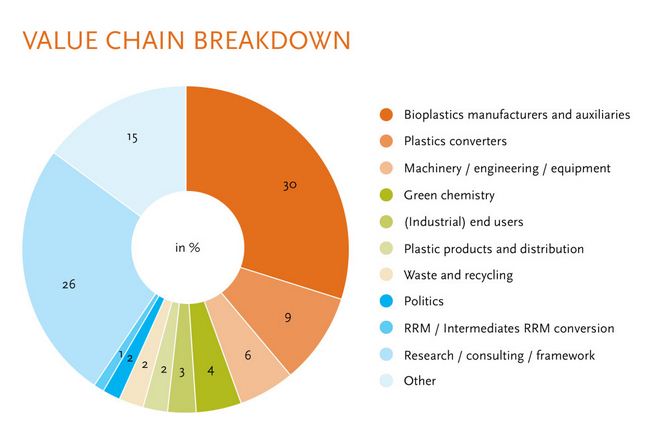 VALUE CHAIN BREAKDOWN

15
30
in %
26
9
6
4
3
2
2
2
1

Bioplastics manufacturers and auxiliaries
Plastics converters
Machinery / engineering / equipment
Green chemistry
(Industrial) end users
Plastic products and distribution
Waste and recycling
Politics
RRM / Intermediates RRM conversion
Research / consulting / framework
Other